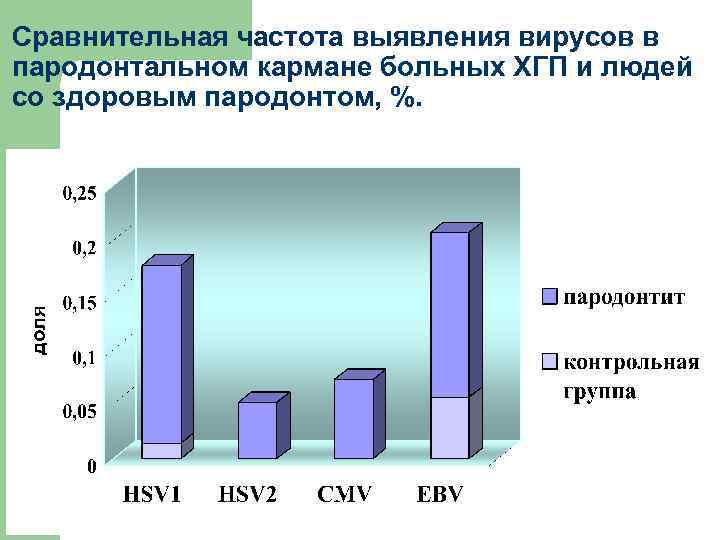 Сравнительная частота выявления вирусов в пародонтальном кармане больных ХГП и людей со здоровым пародонтом, %.

0,25
0,2
0,15
0,1
0,05
0

доля

HSV1
HSV2
CMV
EBV

пародонтит
контрольная группа